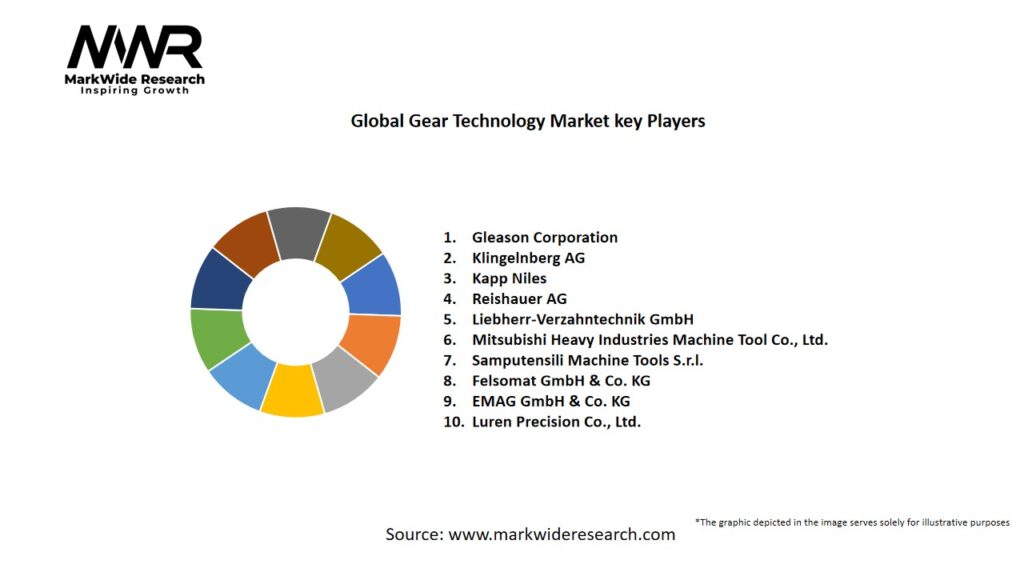 MWR
MarkWide Research
Inspiring Growth

Global Gear Technology Market key Players

1. Gleason Corporation
2. Klingelnberg AG
3. Kapp Niles
4. Reishauer AG
5. Liebherr-Verzahntechnik GmbH
6. Mitsubishi Heavy Industries Machine Tool Co., Ltd.
7. Samputensili Machine Tools S.r.l.
8. Felsomat GmbH & Co. KG
9. EMAG GmbH & Co. KG
10. Luren Precision Co., Ltd.

*The graphic depicted in the image serves solely for illustrative purposes

Source: www.markwideresearch.com